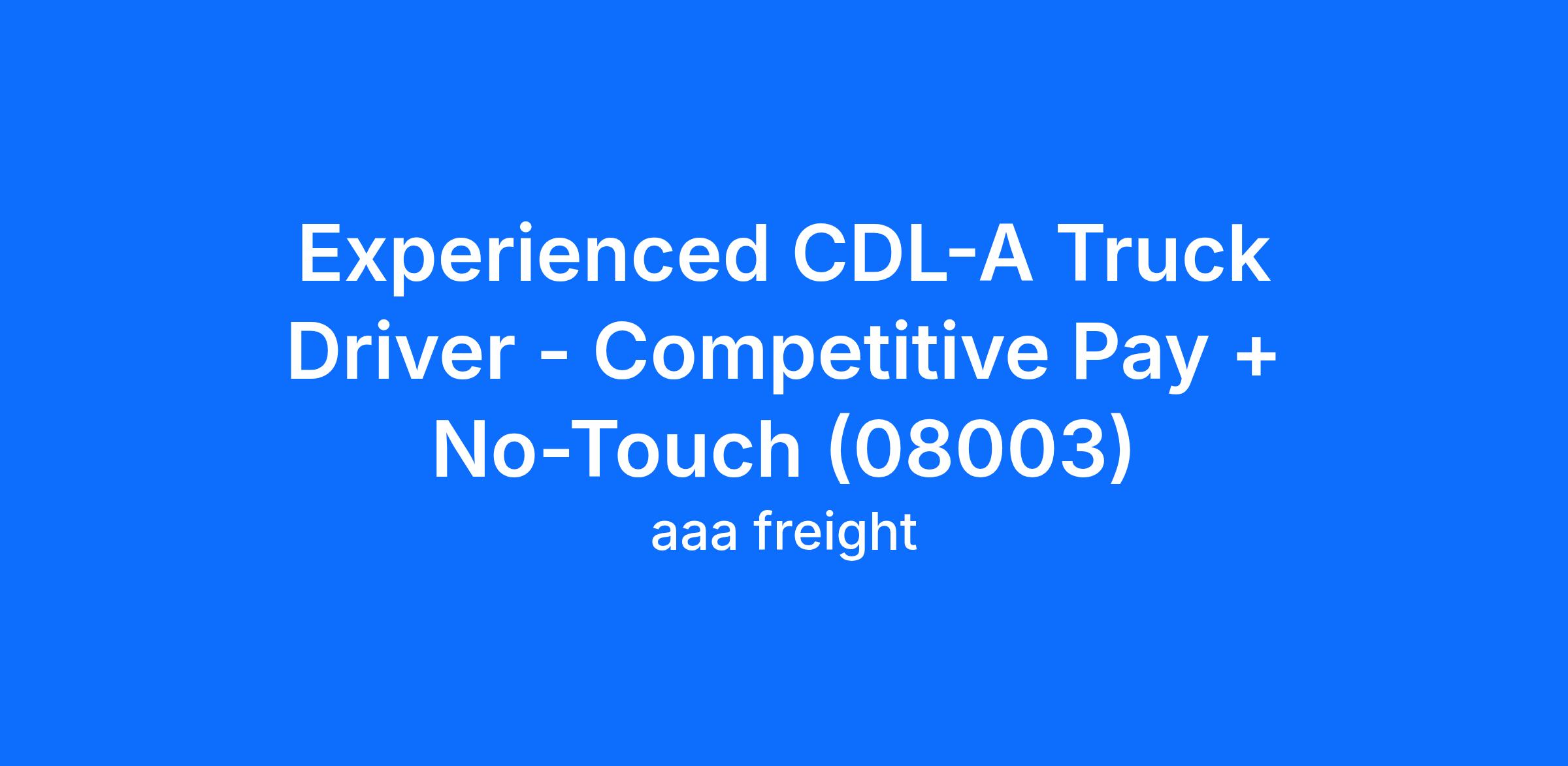 Experienced CDL-A Truck Driver - Competitive Pay + No-Touch (08003)

aaa freight